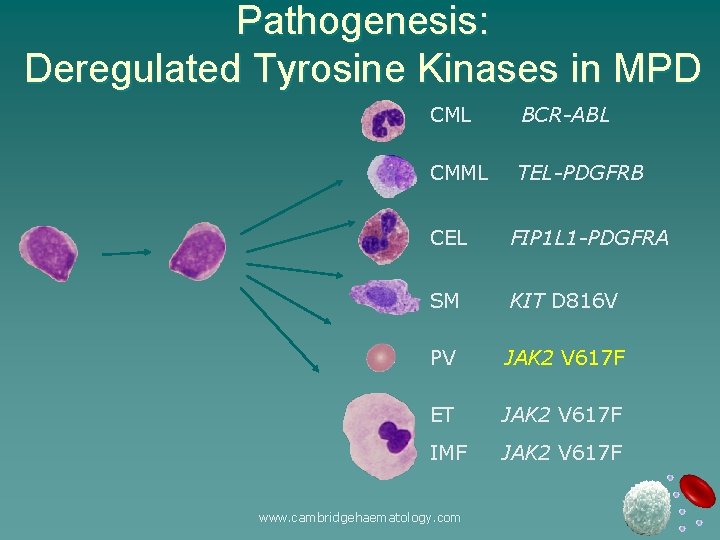 Pathogenesis:
Deregulated Tyrosine Kinases in MPD

CML BCR-ABL

CMML TEL-PDGFRB

CEL FIP1L1-PDGFRA

SM KIT D816V

PV JAK2 V617F

ET JAK2 V617F

IMF JAK2 V617F

www.cambridgehaematology.com